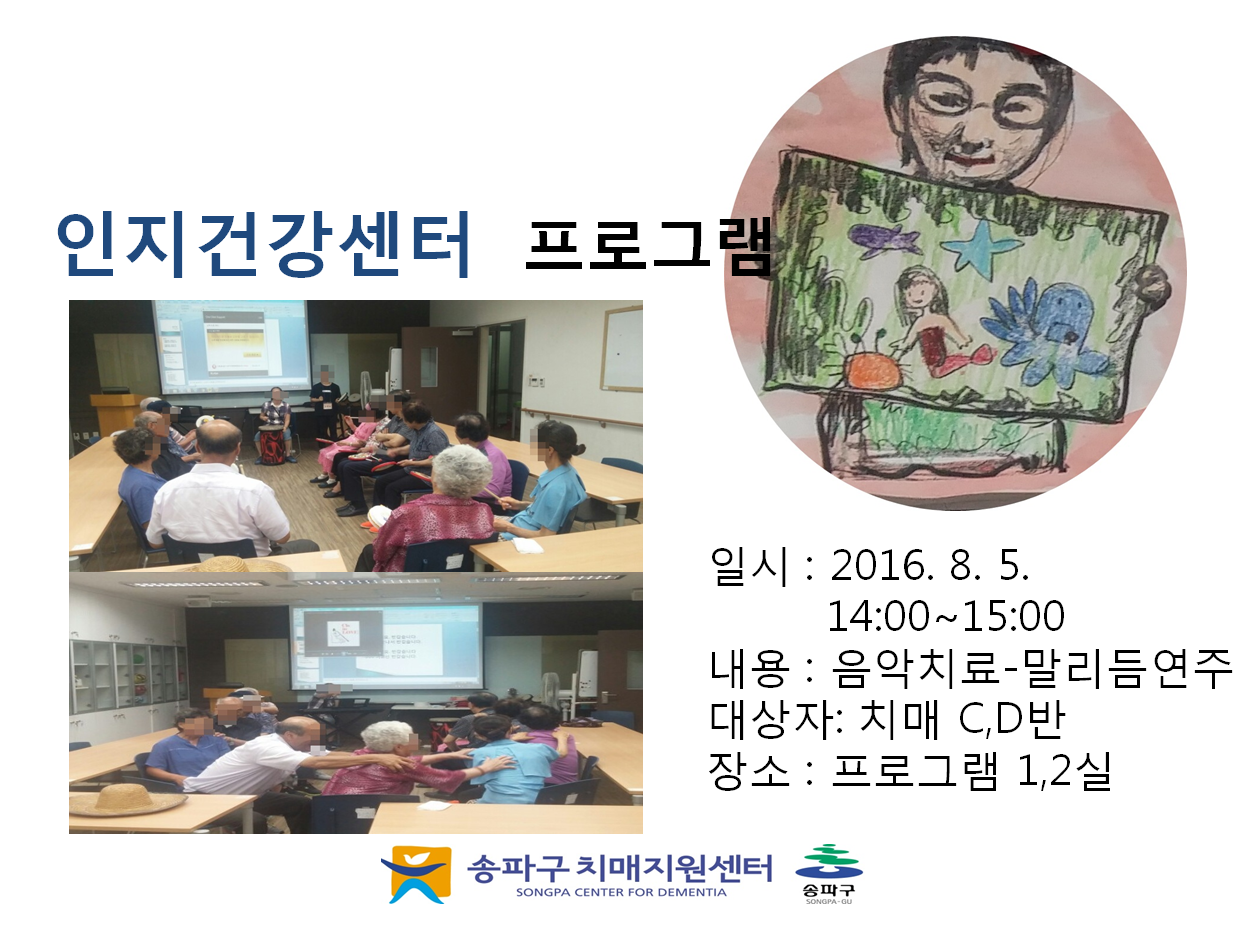 인지건강센터 프로그램

일시 : 2016. 8. 5.
14:00~15:00
내용 : 음악치료-말리듬연주
대상자: 치매 C,D반
장소 : 프로그램 1,2실

송파구 치매지원센터
SONGPA CENTER FOR DEMENTIA
송파구
SONGPA-GU